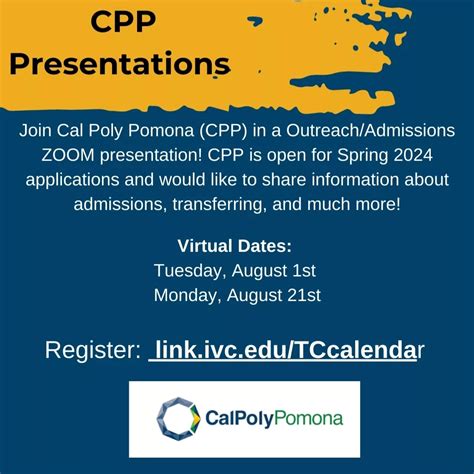 CPP Presentations

Join Cal Poly Pomona (CPP) in a Outreach/Admissions ZOOM presentation! CPP is open for Spring 2024 applications and would like to share information about admissions, transferring, and much more!

Virtual Dates:
Tuesday, August 1st
Monday, August 21st

Register: link.ivc.edu/TCcalendar

CalPolyPomona